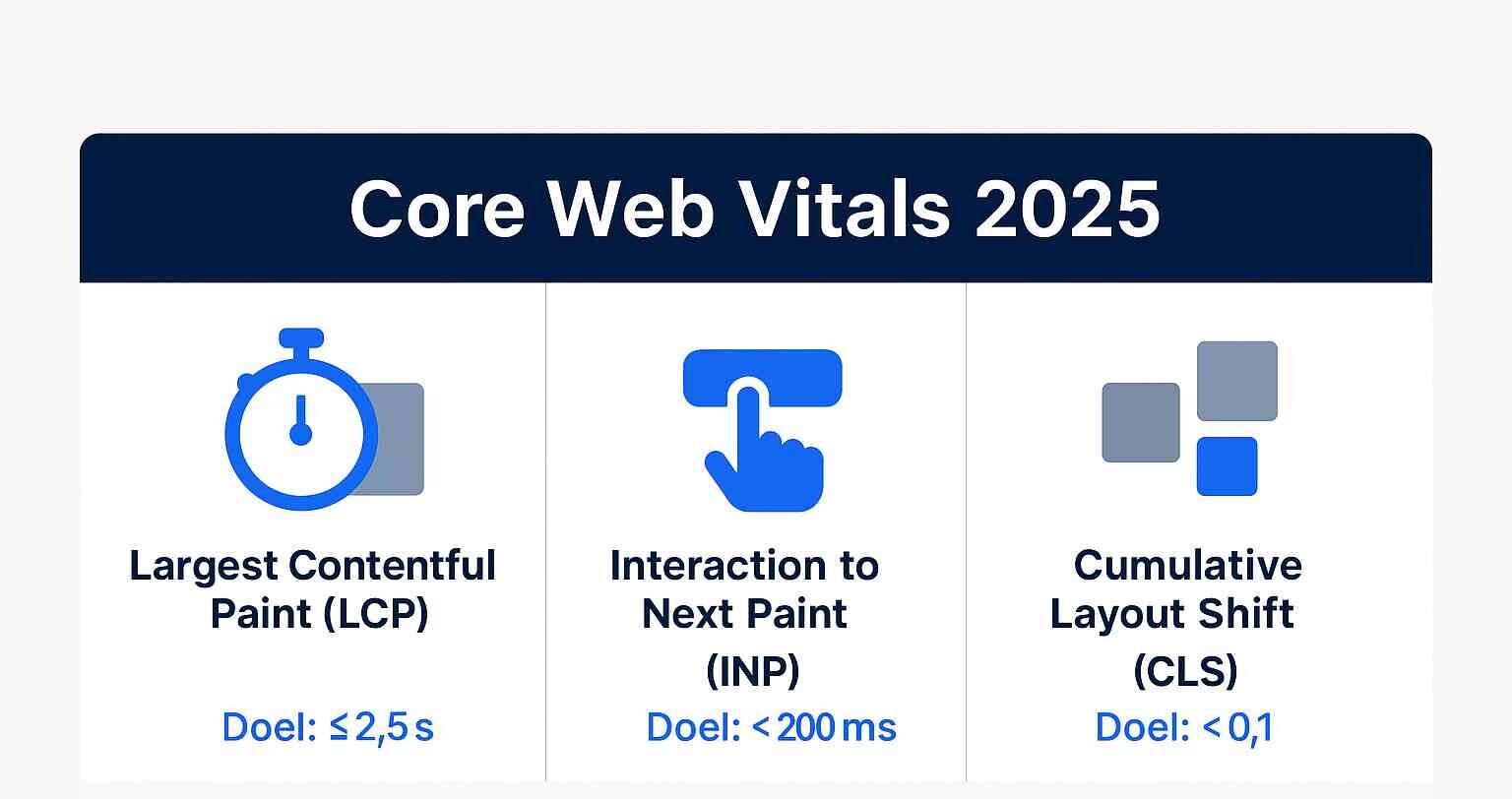 Core Web Vitals 2025

Largest Contentful Paint (LCP)

Doel: ≤ 2,5 s

Interaction to Next Paint (INP)

Doel: < 200 ms

Cumulative Layout Shift (CLS)

Doel: < 0,1